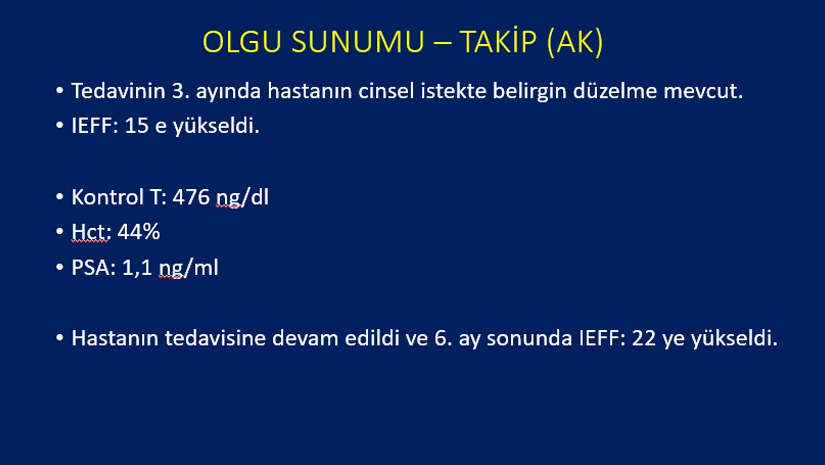 OLGU SUNUMU – TAKİP (AK)

• Tedavinin 3. ayında hastanın cinsel istekte belirgin düzelme mevcut.
• IEFF: 15 e yükseldi.

• Kontrol T: 476 ng/dl
• Hct: 44%
• PSA: 1,1 ng/ml

• Hastanın tedavisine devam edildi ve 6. ay sonunda IEFF: 22 ye yükseldi.